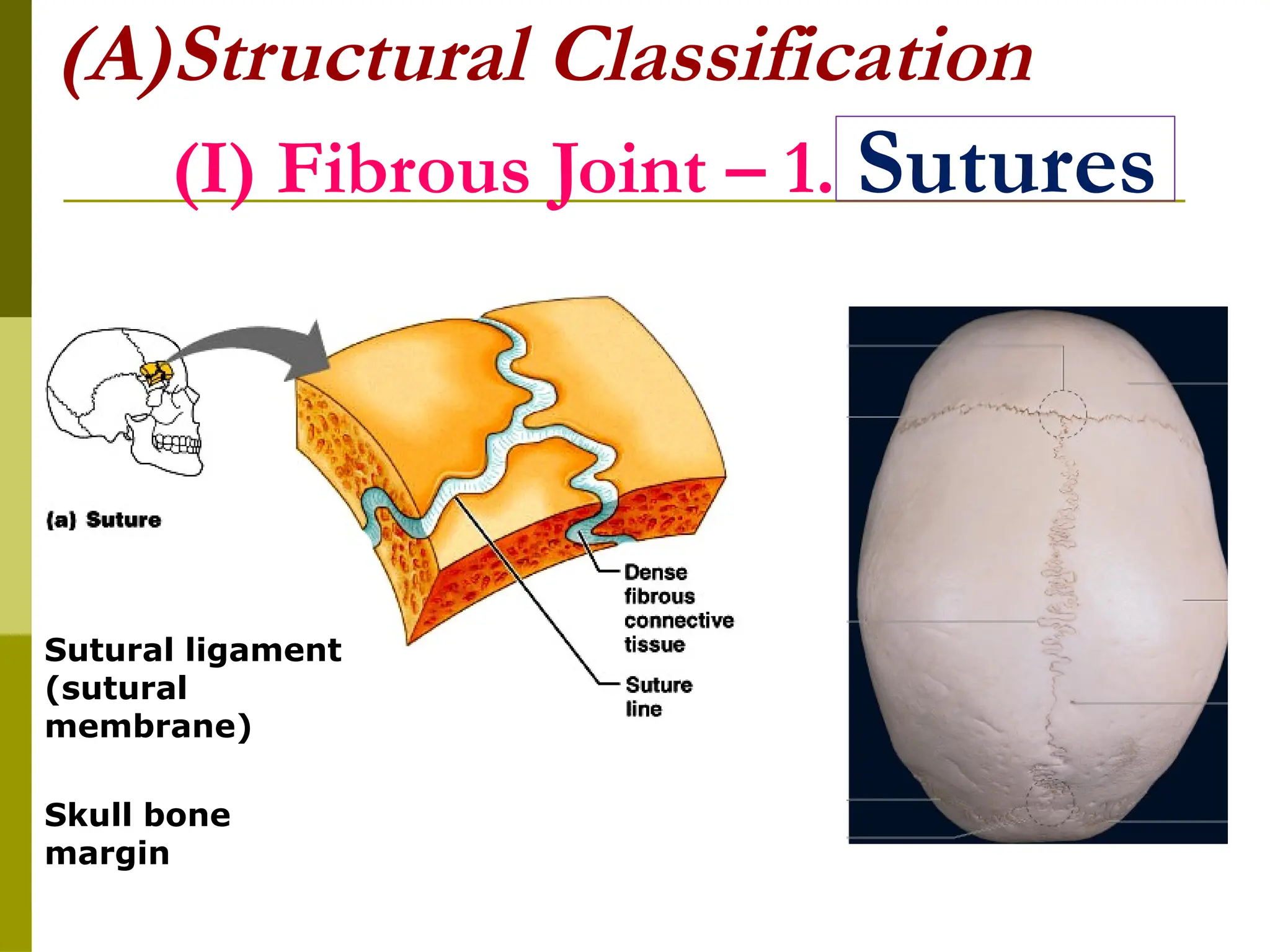 (A)Structural Classification

(I) Fibrous Joint – 1. Sutures

(a) Suture

Dense fibrous connective tissue

Suture line

Sutural ligament (sutural membrane)

Skull bone margin